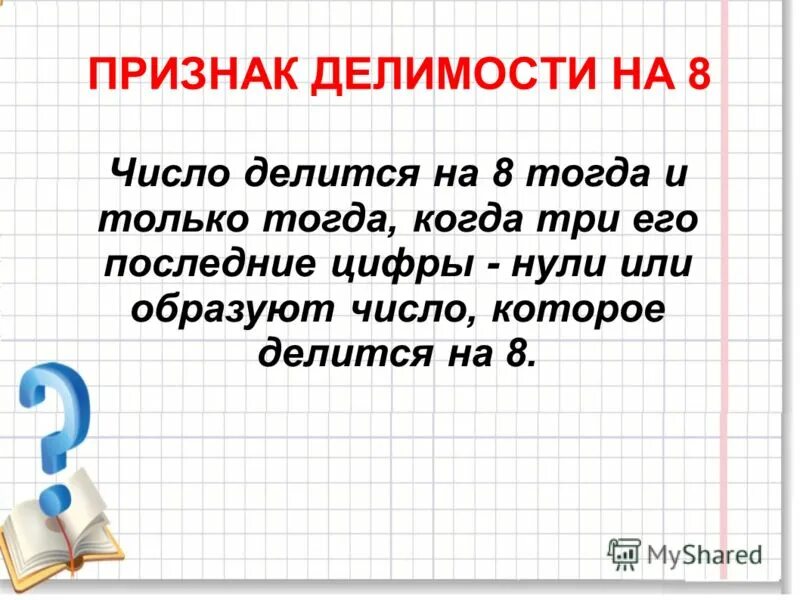 ПРИЗНАК ДЕЛИМОСТИ НА 8

Число делится на 8 тогда и только тогда, когда три его последние цифры - нули или образуют число, которое делится на 8.

MyShared